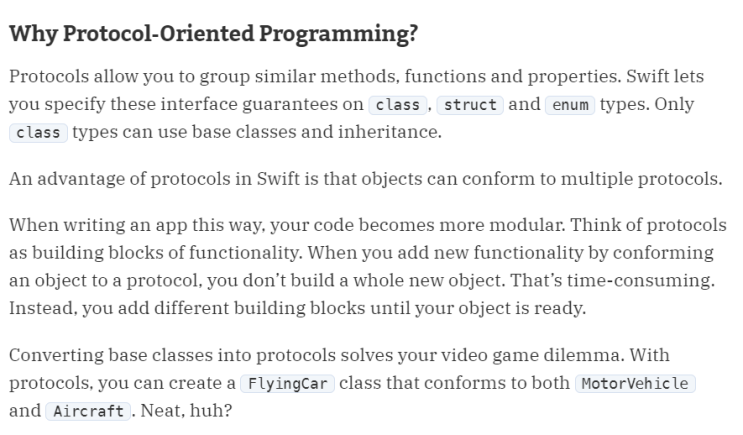 Why Protocol-Oriented Programming?

Protocols allow you to group similar methods, functions and properties. Swift lets you specify these interface guarantees on class, struct and enum types. Only class types can use base classes and inheritance.

An advantage of protocols in Swift is that objects can conform to multiple protocols.

When writing an app this way, your code becomes more modular. Think of protocols as building blocks of functionality. When you add new functionality by conforming an object to a protocol, you don't build a whole new object. That's time-consuming. Instead, you add different building blocks until your object is ready.

Converting base classes into protocols solves your video game dilemma. With protocols, you can create a FlyingCar class that conforms to both MotorVehicle and Aircraft. Neat, huh?